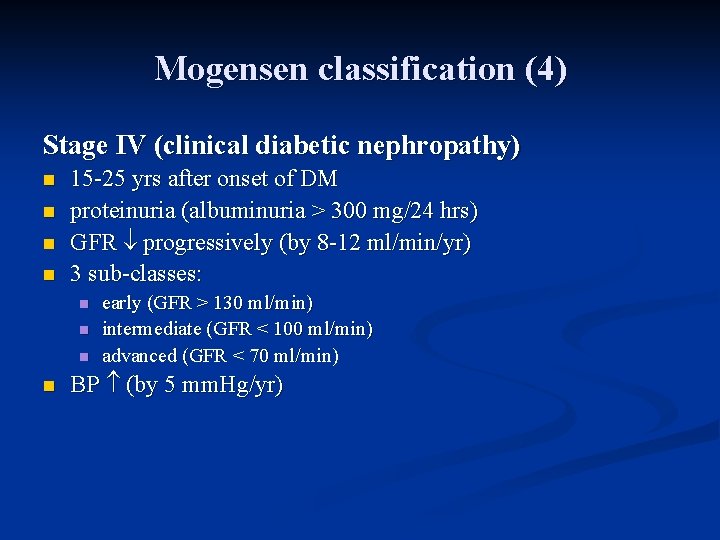 Mogensen classification (4)

Stage IV (clinical diabetic nephropathy)

- 15-25 yrs after onset of DM
- proteinuria (albuminuria > 300 mg/24 hrs)
- GFR $\downarrow$ progressively (by 8-12 ml/min/yr)
- 3 sub-classes:
  - early (GFR > 130 ml/min)
  - intermediate (GFR < 100 ml/min)
  - advanced (GFR < 70 ml/min)
- BP $\uparrow$ (by 5 mmHg/yr)